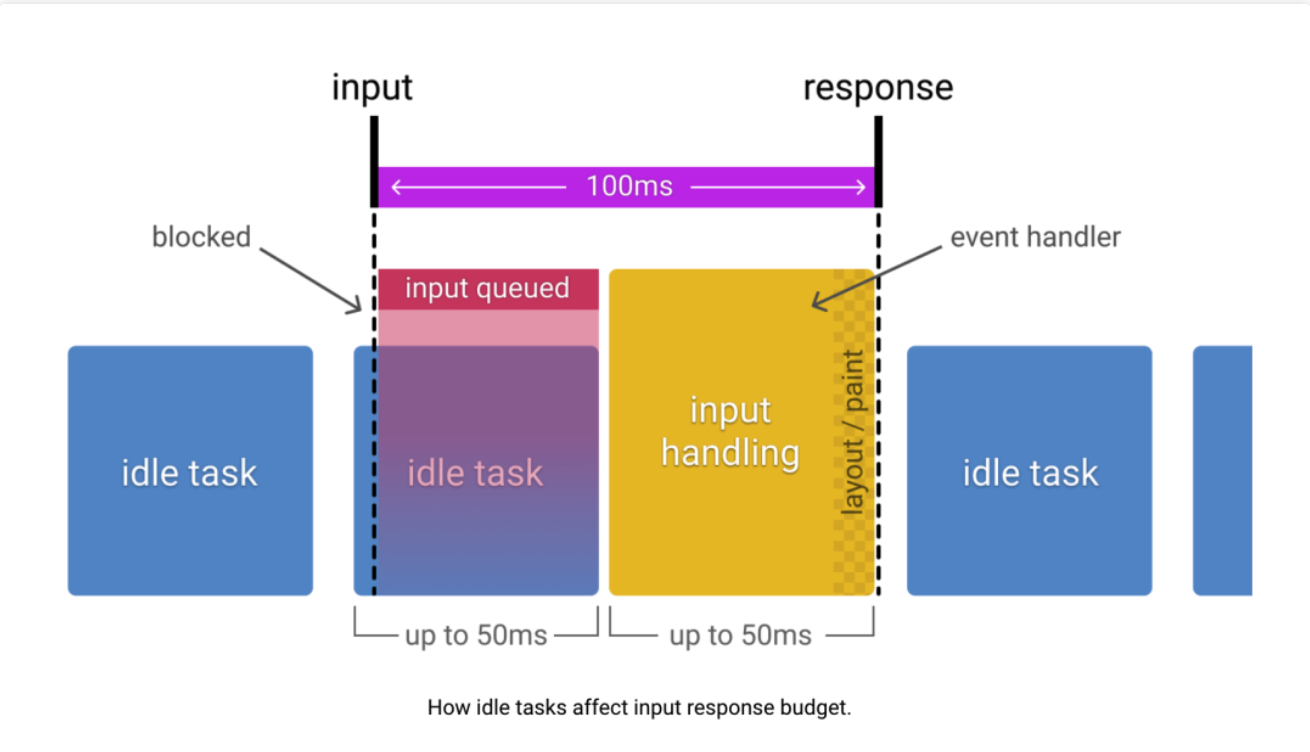 input

response

100ms

blocked

event handler

input queued

idle task

idle task

input handling

layout / paint

idle task

up to 50ms

up to 50ms

How idle tasks affect input response budget.